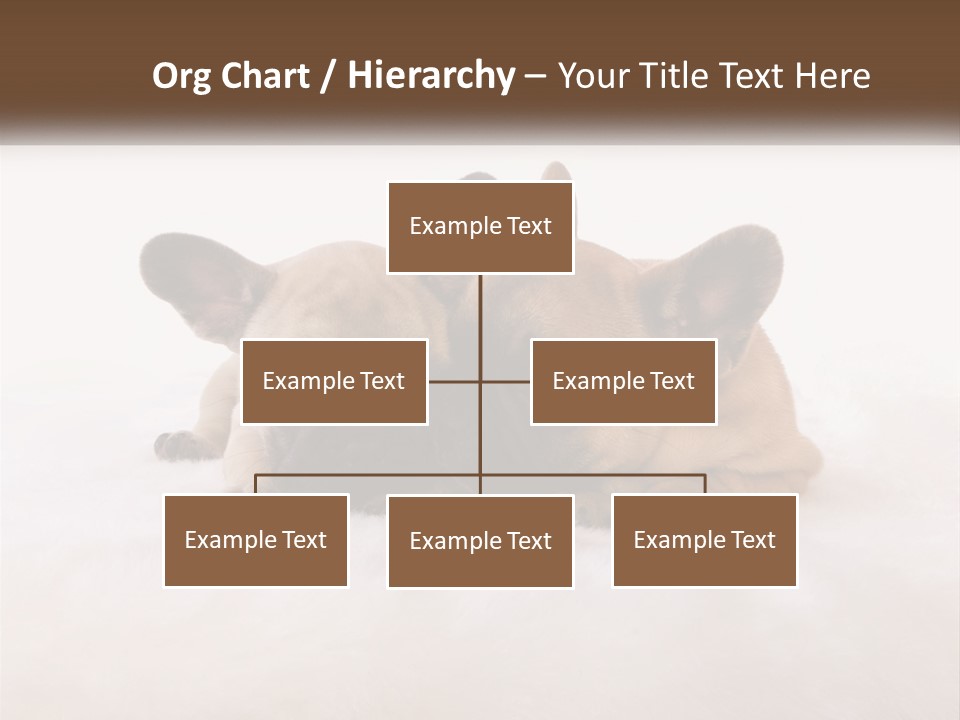 Org Chart / Hierarchy – Your Title Text Here

Example Text

Example Text

Example Text

Example Text

Example Text

Example Text